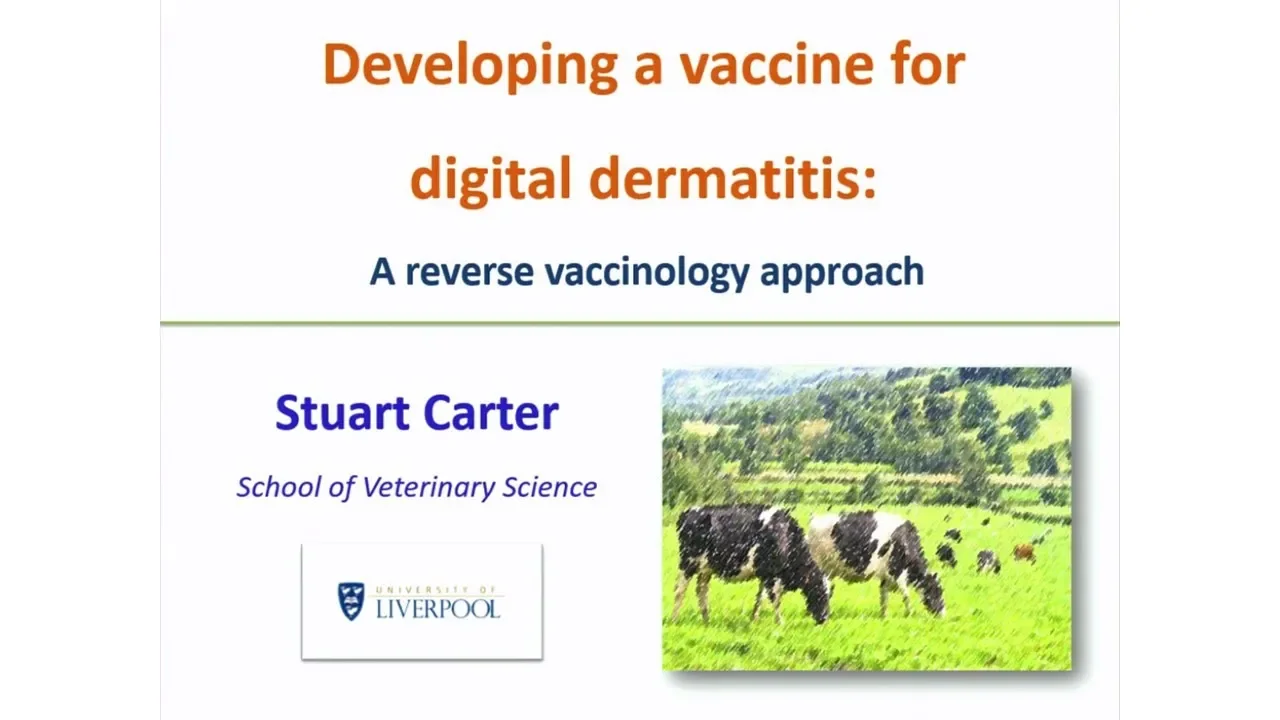 Developing a vaccine for digital dermatitis:

A reverse vaccinology approach

Stuart Carter

School of Veterinary Science

UNIVERSITY OF LIVERPOOL